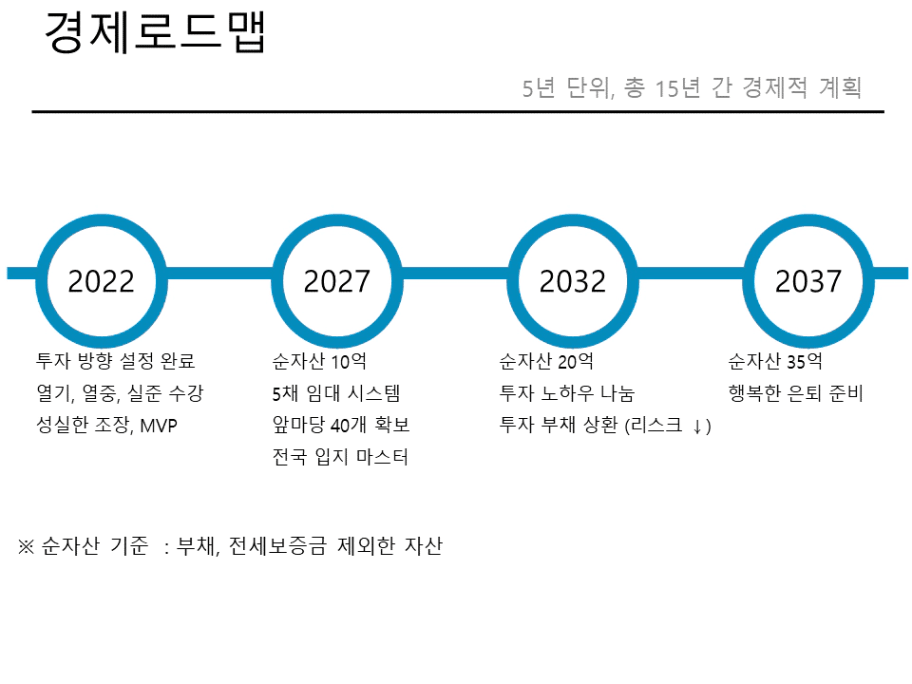 경제로드맵

5년 단위, 총 15년 간 경제적 계획

2022

투자 방향 설정 완료
열기, 열중, 실준 수강
성실한 조장, MVP

2027

순자산 10억
5채 임대 시스템
앞마당 40개 확보
전국 입지 마스터

2032

순자산 20억
투자 노하우 나눔
투자 부채 상환 (리스크 ↓)

2037

순자산 35억
행복한 은퇴 준비

※ 순자산 기준 : 부채, 전세보증금 제외한 자산